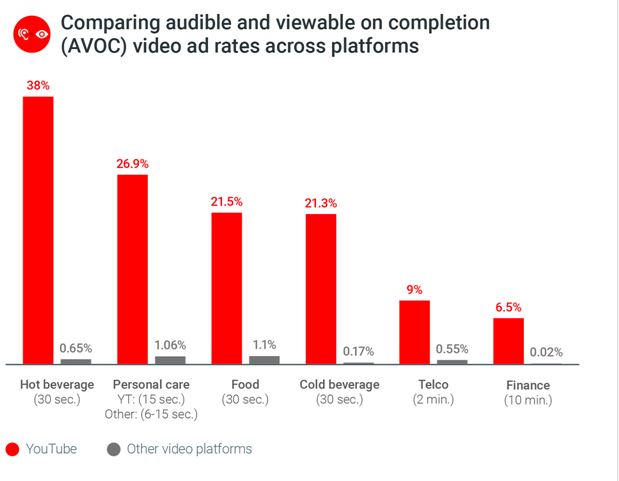 Comparing audible and viewable on completion (AVOC) video ad rates across platforms

38%
0.65%
26.9%
1.06%
21.5%
1.1%
21.3%
0.17%
9%
0.55%
6.5%
0.02%

Hot beverage (30 sec.)
Personal care YT: (15 sec.) Other: (6-15 sec.)
Food (30 sec.)
Cold beverage (30 sec.)
Telco (2 min.)
Finance (10 min.)

YouTube
Other video platforms